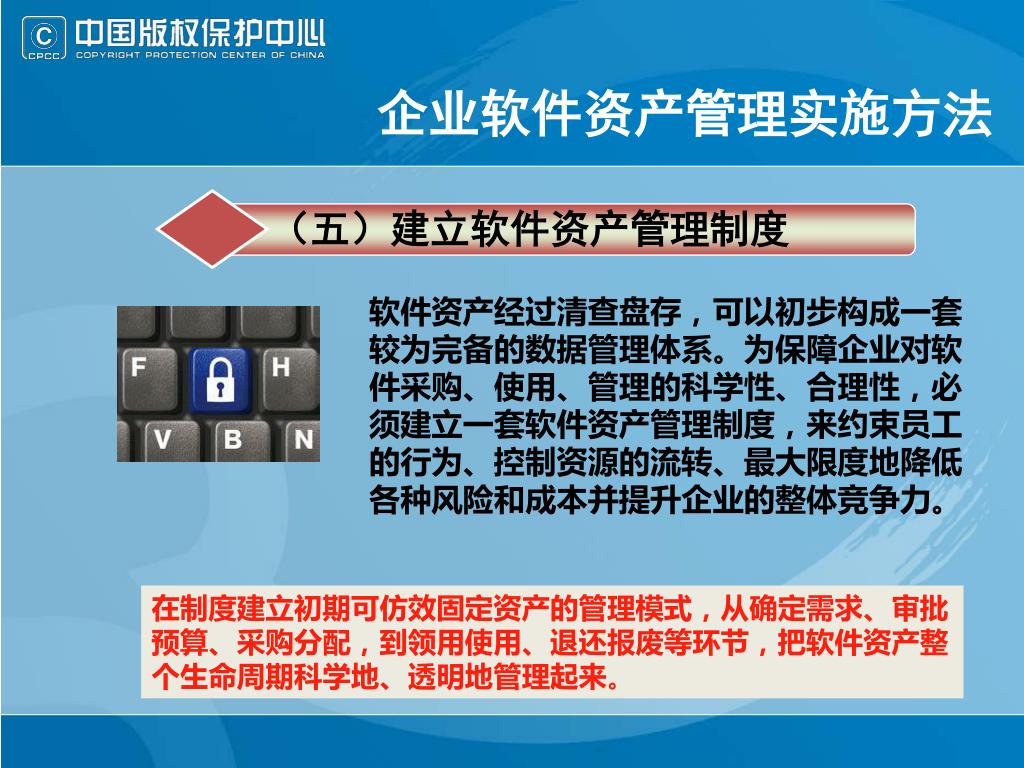 CPCC 中国版权保护中心
COPYRIGHT PROTECTION CENTER OF CHINA

企业软件资产管理实施方法

（五）建立软件资产管理制度

F H V B N

软件资产经过清查盘存，可以初步构成一套较为完备的数据管理体系。为保障企业对软件采购、使用、管理的科学性、合理性，必须建立一套软件资产管理制度，来约束员工的行为、控制资源的流转、最大限度地降低各种风险和成本并提升企业的整体竞争力。

在制度建立初期可仿效固定资产的管理模式，从确定需求、审批预算、采购分配，到领用使用、退还报废等环节，把软件资产整个生命周期科学地、透明地管理起来。